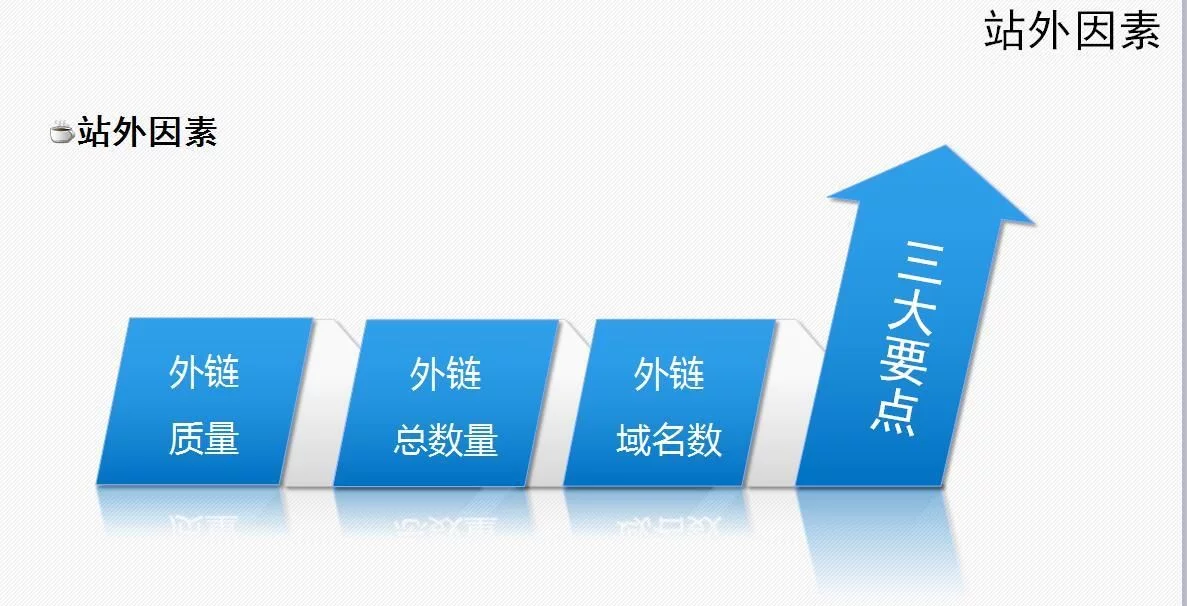 站外因素

站外因素

外链
质量

外链
总数量

外链
域名数

三大要点